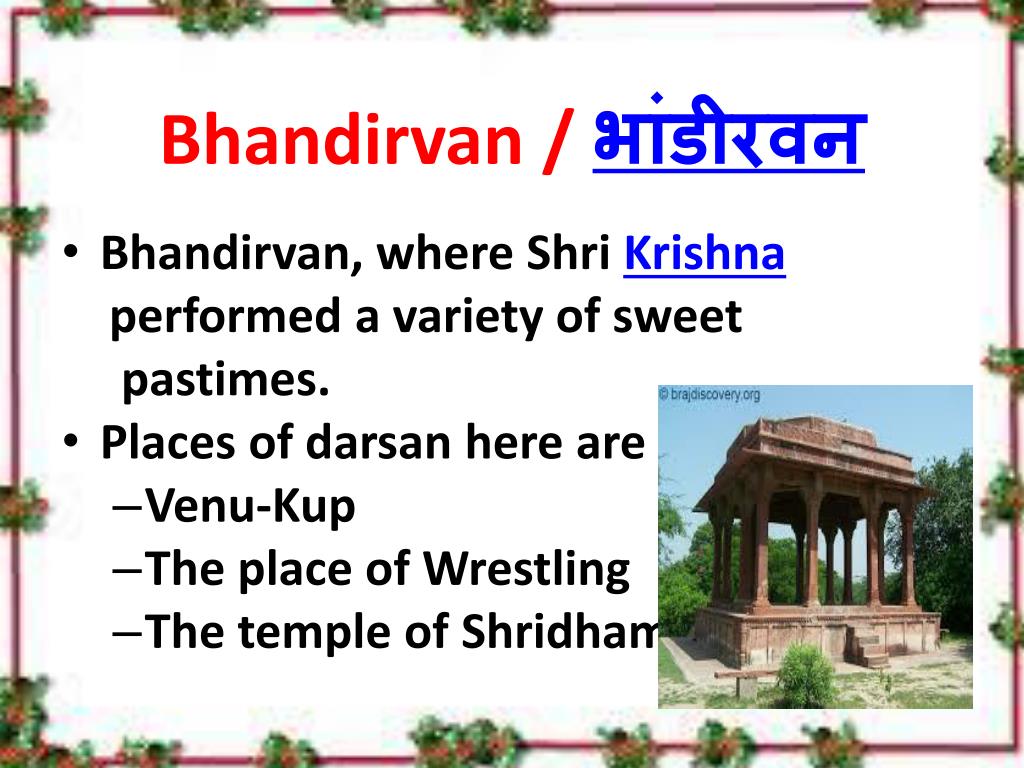 Bhandirvan / भांडीरवन

• Bhandirvan, where Shri Krishna performed a variety of sweet pastimes.
• Places of darsan here are
– Venu-Kup
– The place of Wrestling
– The temple of Shridham

© brajdiscovery.org